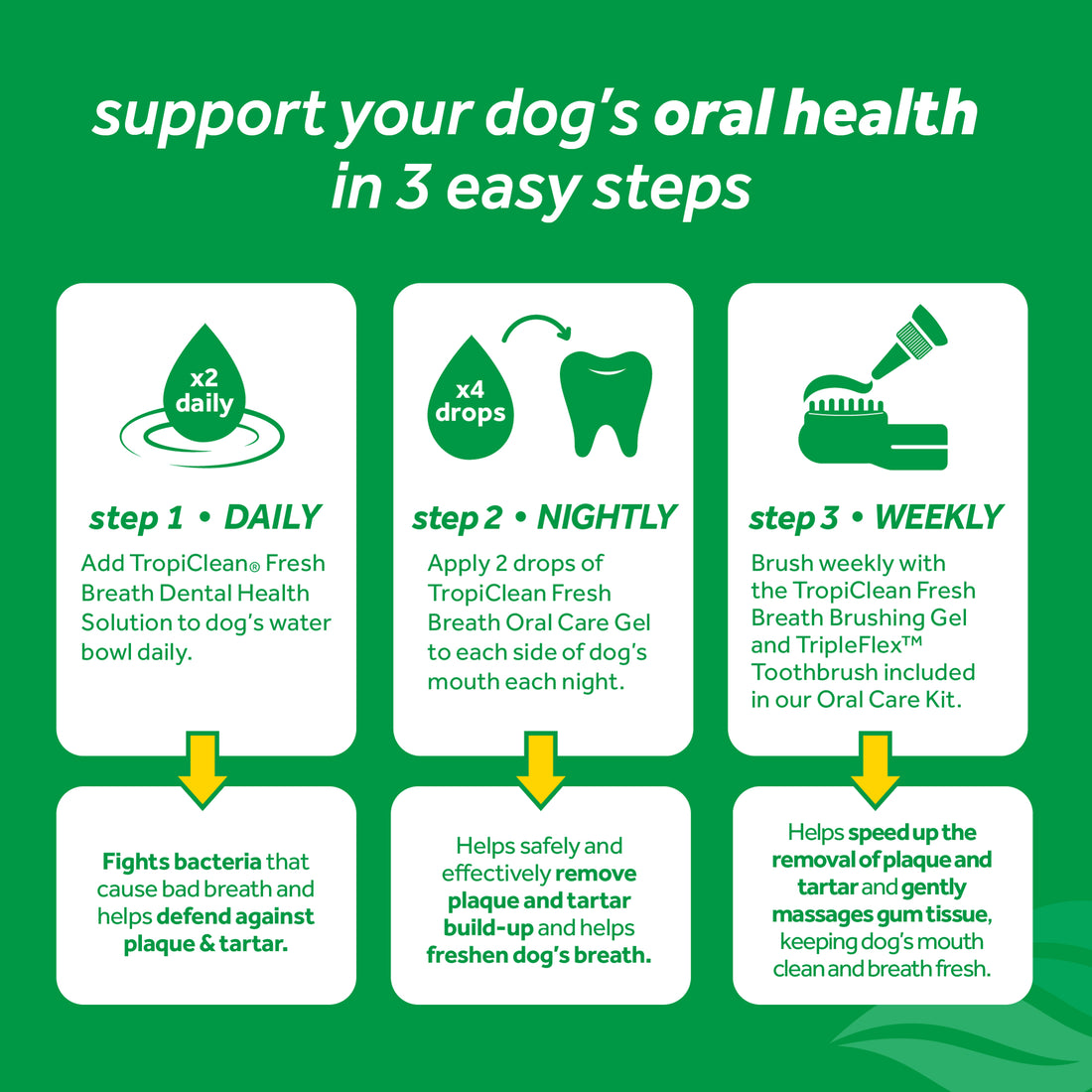 support your dog's oral health in 3 easy steps

x2 daily

step 1 • DAILY

Add TropiClean® Fresh Breath Dental Health Solution to dog's water bowl daily.

Fights bacteria that cause bad breath and helps defend against plaque & tartar.

x4 drops

step 2 • NIGHTLY

Apply 2 drops of TropiClean Fresh Breath Oral Care Gel to each side of dog's mouth each night.

Helps safely and effectively remove plaque and tartar build-up and helps freshen dog's breath.

step 3 • WEEKLY

Brush weekly with the TropiClean Fresh Breath Brushing Gel and TripleFlex™ Toothbrush included in our Oral Care Kit.

Helps speed up the removal of plaque and tartar and gently massages gum tissue, keeping dog's mouth clean and breath fresh.